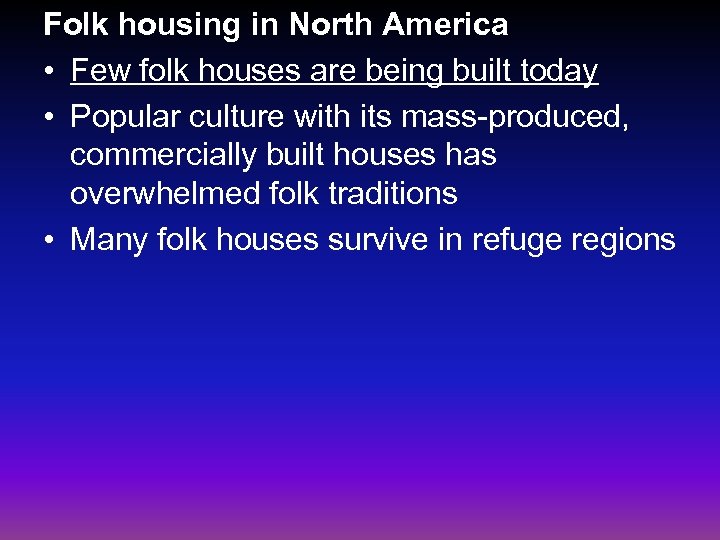 Folk housing in North America

• Few folk houses are being built today

• Popular culture with its mass-produced, commercially built houses has overwhelmed folk traditions

• Many folk houses survive in refuge regions